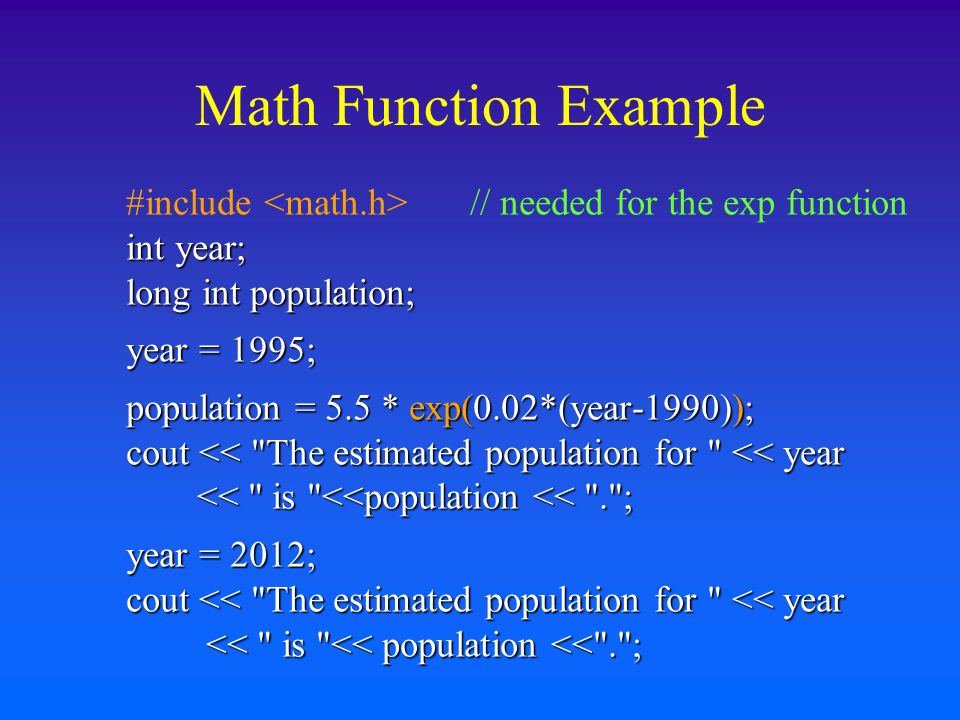 Math Function Example

#include <math.h>     // needed for the exp function
int year;
long int population;

year = 1995;

population = 5.5 * exp(0.02*(year-1990));
cout << "The estimated population for " << year
    << " is "<<population << ".";

year = 2012;
cout << "The estimated population for " << year
    << " is "<< population <<".";